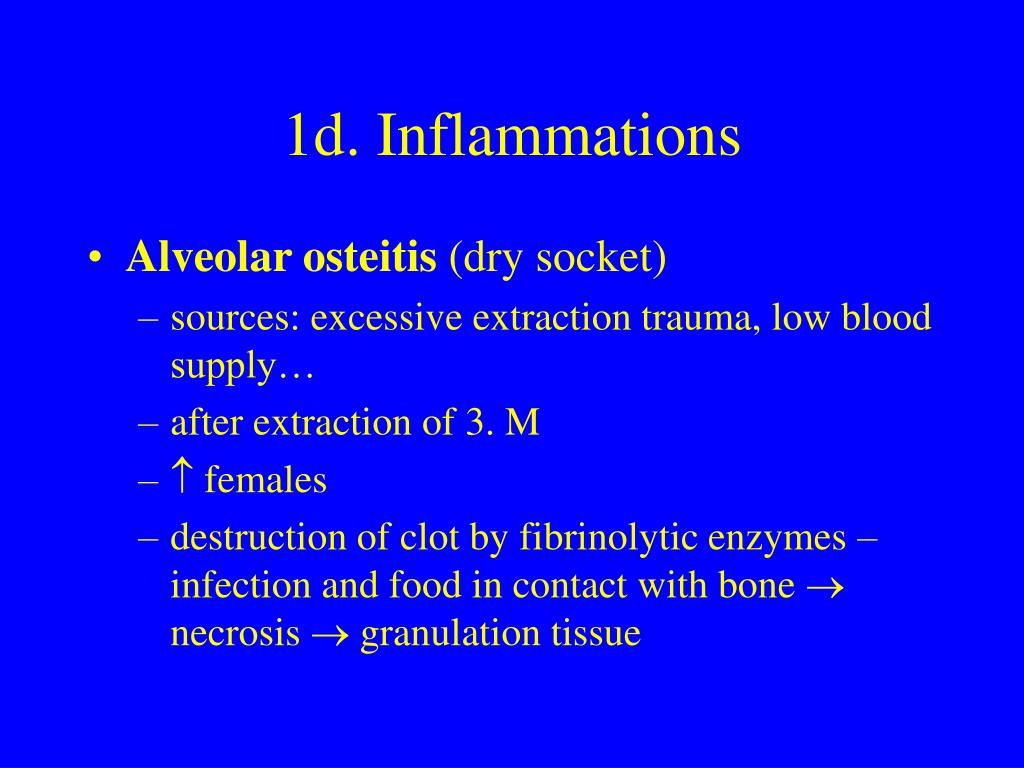 1d. Inflammations

• Alveolar osteitis (dry socket)
– sources: excessive extraction trauma, low blood supply…
– after extraction of 3. M
– $\uparrow$ females
– destruction of clot by fibrinolytic enzymes – infection and food in contact with bone $\rightarrow$ necrosis $\rightarrow$ granulation tissue